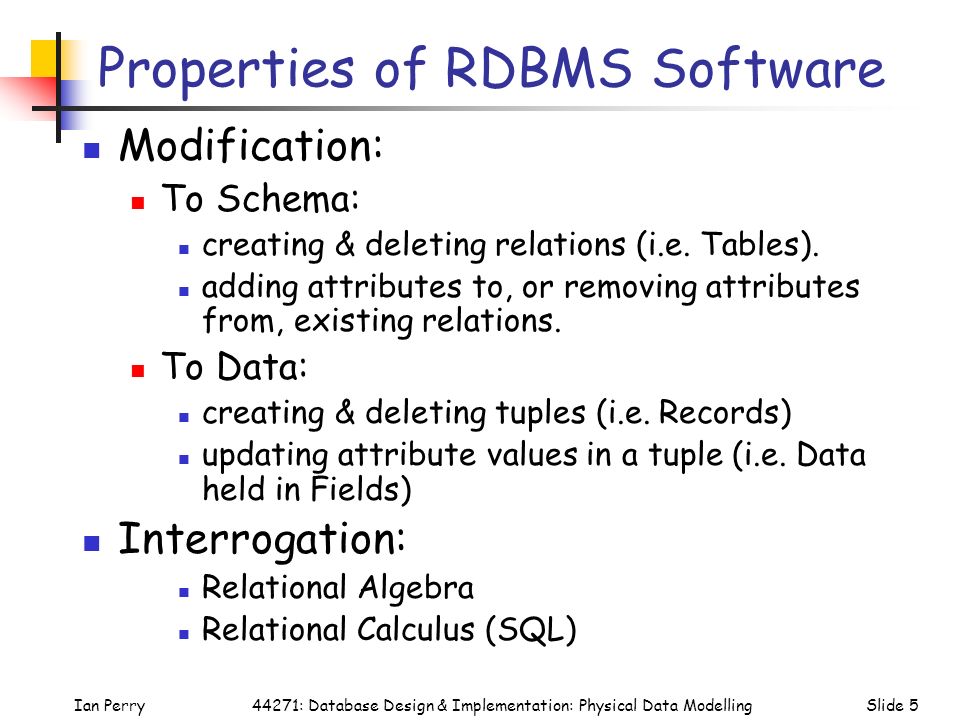 Properties of RDBMS Software

Modification:

To Schema:

creating & deleting relations (i.e. Tables).

adding attributes to, or removing attributes from, existing relations.

To Data:

creating & deleting tuples (i.e. Records)

updating attribute values in a tuple (i.e. Data held in Fields)

Interrogation:

Relational Algebra

Relational Calculus (SQL)

Ian Perry 44271: Database Design & Implementation: Physical Data Modelling Slide 5